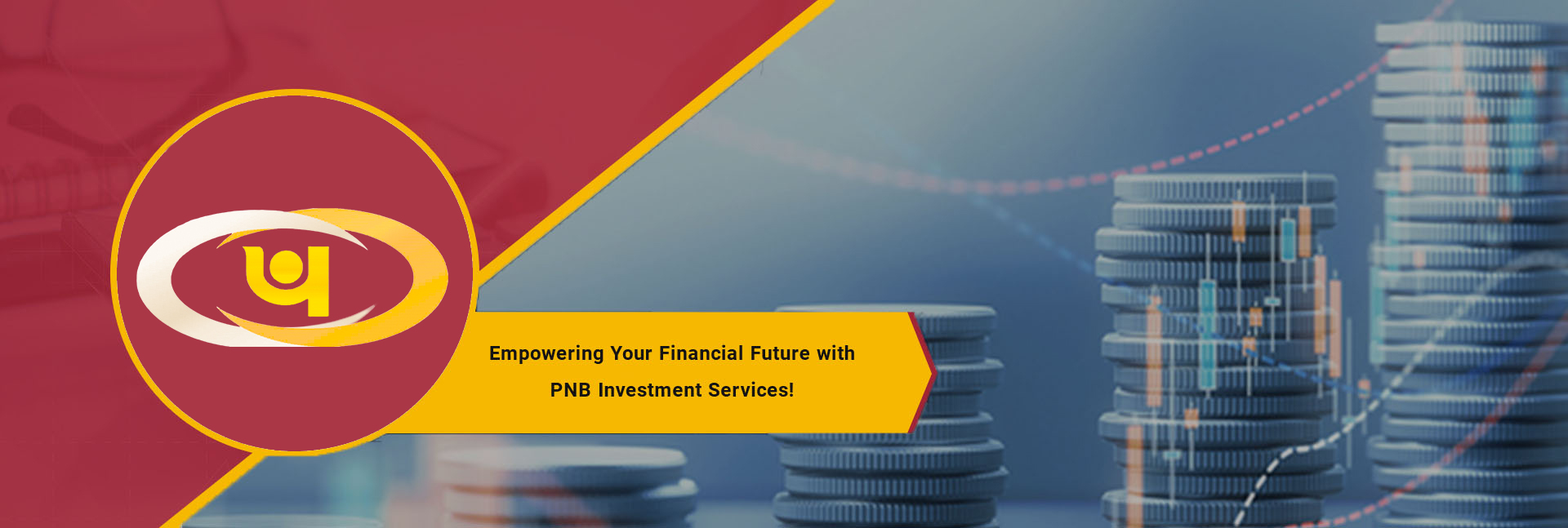 Empowering Your Financial Future with PNB Investment Services!